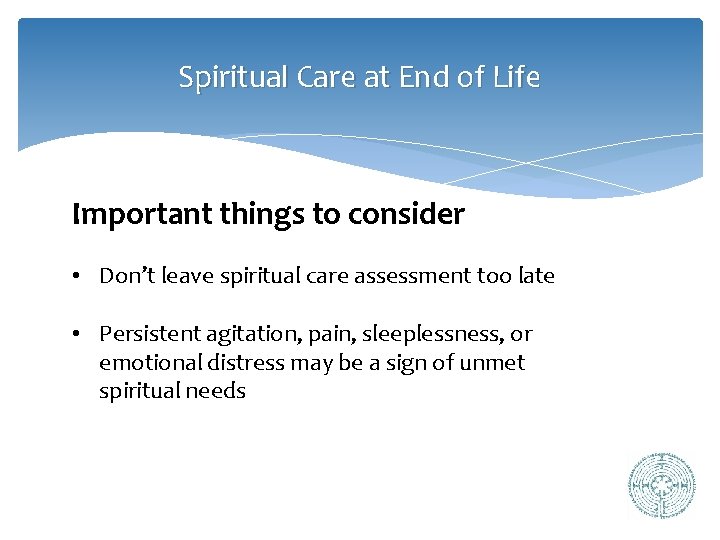 Spiritual Care at End of Life

Important things to consider

• Don't leave spiritual care assessment too late

• Persistent agitation, pain, sleeplessness, or emotional distress may be a sign of unmet spiritual needs